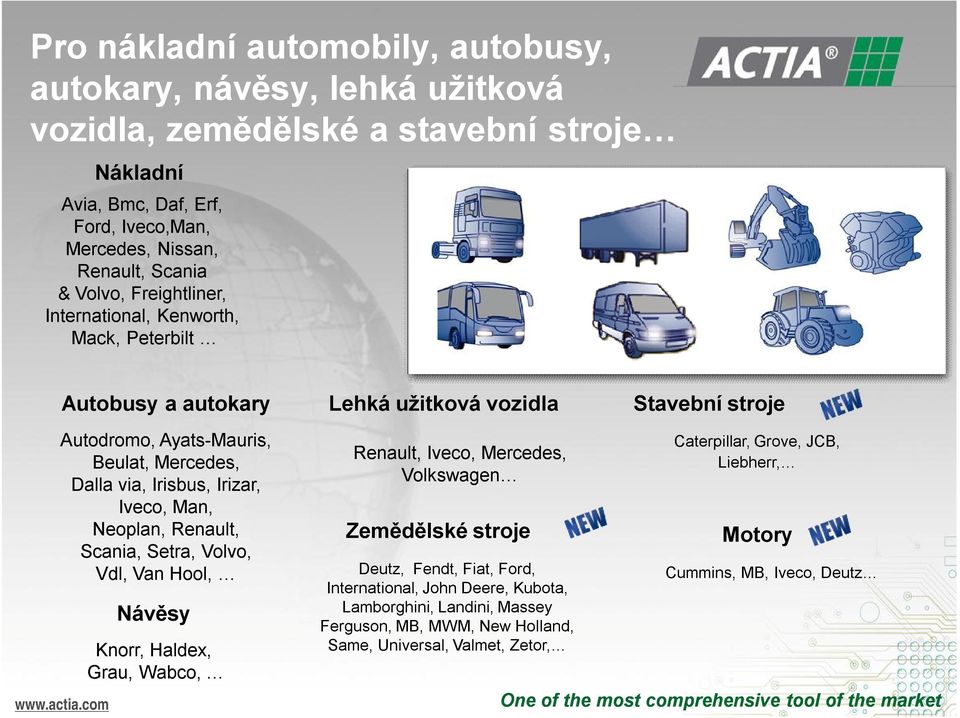 Pro nákladní automobily, autobusy, autokary, návěsy, lehká užitková vozidla, zemědělské a stavební stroje…

ACTIA®

Nákladní

Avia, Bmc, Daf, Erf, Ford, Iveco,Man, Mercedes, Nissan, Renault, Scania & Volvo, Freightliner, International, Kenworth, Mack, Peterbilt …

Autobusy a autokary

Autodromo, Ayats-Mauris, Beulat, Mercedes, Dalla via, Irisbus, Irizar, Iveco, Man, Neoplan, Renault, Scania, Setra, Volvo, Vdl, Van Hool, …

Návěsy

Knorr, Haldex, Grau, Wabco, …

Lehká užitková vozidla

Renault, Iveco, Mercedes, Volkswagen…

Zemědělské stroje

NEW

Deutz, Fendt, Fiat, Ford, International, John Deere, Kubota, Lamborghini, Landini, Massey Ferguson, MB, MWM, New Holland, Same, Universal, Valmet, Zetor,...

Stavební stroje

NEW

Caterpillar, Grove, JCB, Liebherr,…

Motory

NEW

Cummins, MB, Iveco, Deutz...

www.actia.com

One of the most comprehensive tool of the market